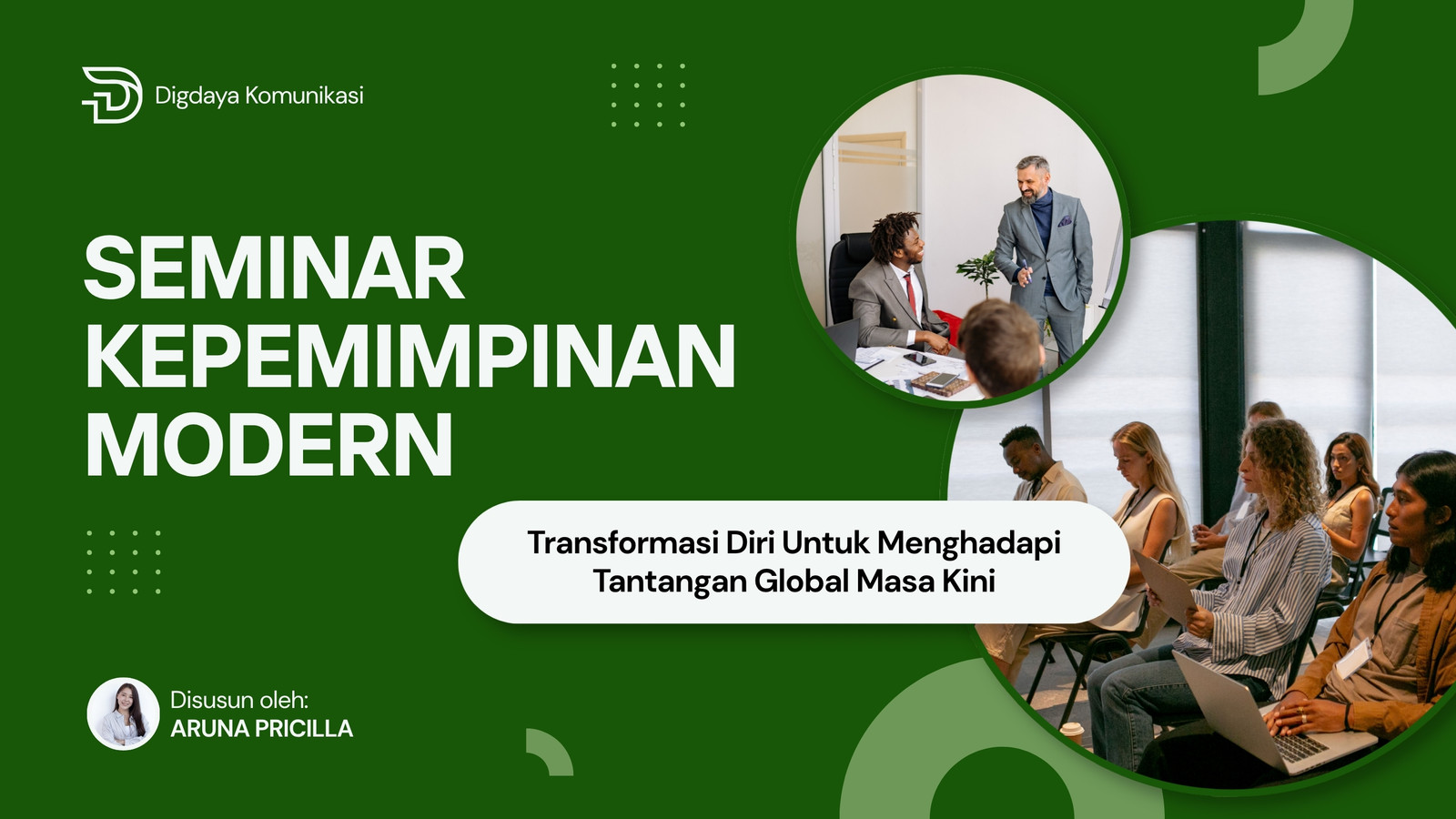 Digdaya Komunikasi

SEMINAR KEPEMIMPINAN MODERN

Transformasi Diri Untuk Menghadapi Tantangan Global Masa Kini

Disusun oleh:
ARUNA PRICILLA